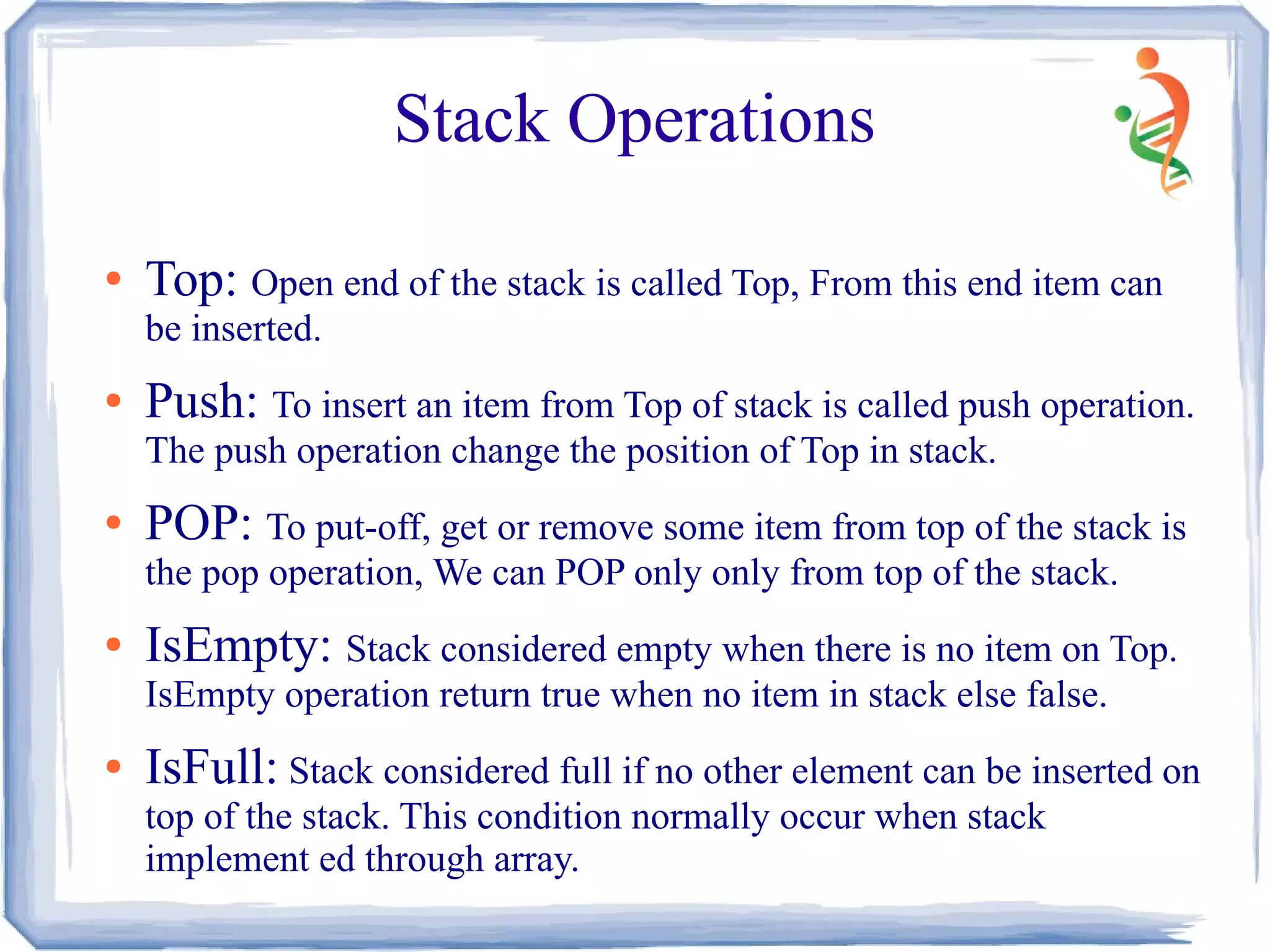 Stack Operations

• Top: Open end of the stack is called Top, From this end item can be inserted.

• Push: To insert an item from Top of stack is called push operation. The push operation change the position of Top in stack.

• POP: To put-off, get or remove some item from top of the stack is the pop operation, We can POP only only from top of the stack.

• IsEmpty: Stack considered empty when there is no item on Top. IsEmpty operation return true when no item in stack else false.

• IsFull: Stack considered full if no other element can be inserted on top of the stack. This condition normally occur when stack implement ed through array.